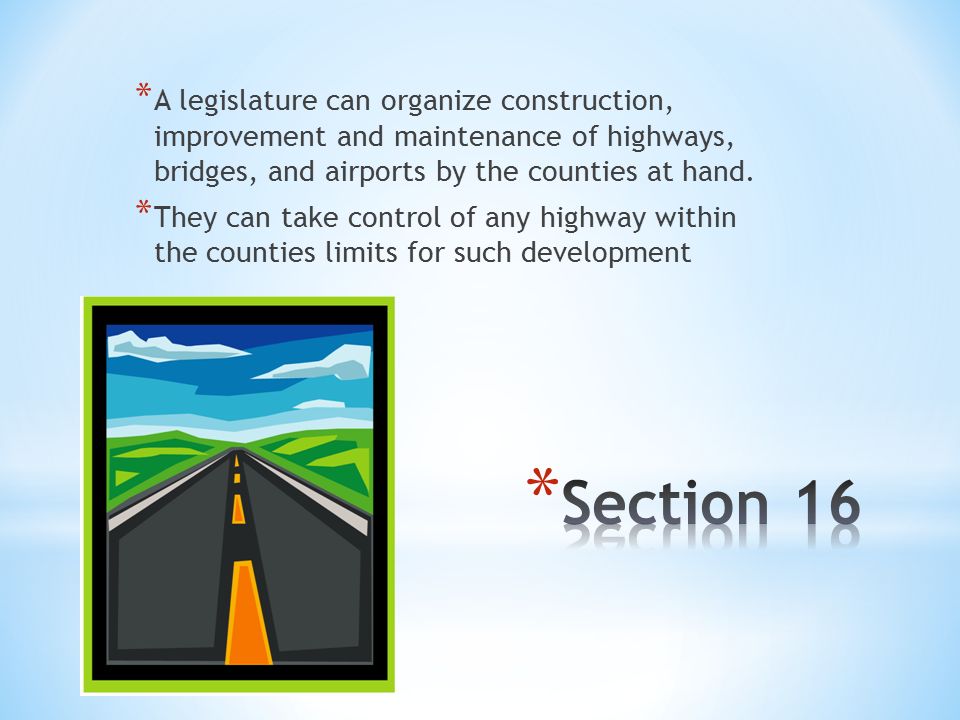 *A legislature can organize construction, improvement and maintenance of highways, bridges, and airports by the counties at hand.

*They can take control of any highway within the counties limits for such development

*Section 16